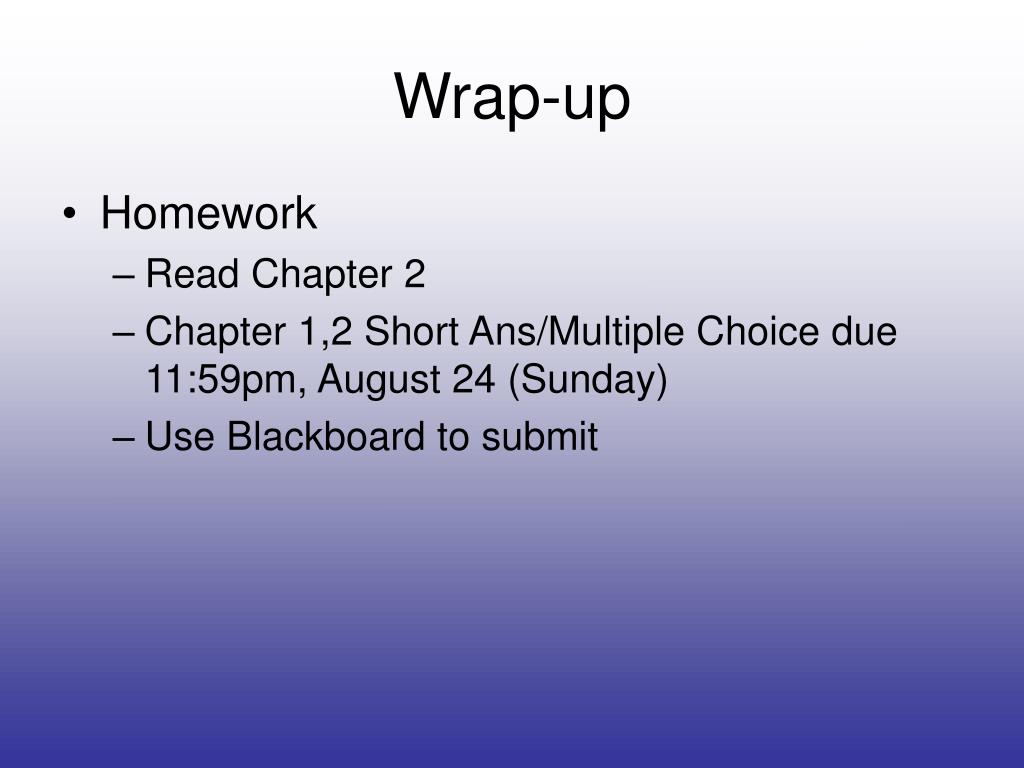 Wrap-up

• Homework
  – Read Chapter 2
  – Chapter 1,2 Short Ans/Multiple Choice due 11:59pm, August 24 (Sunday)
  – Use Blackboard to submit